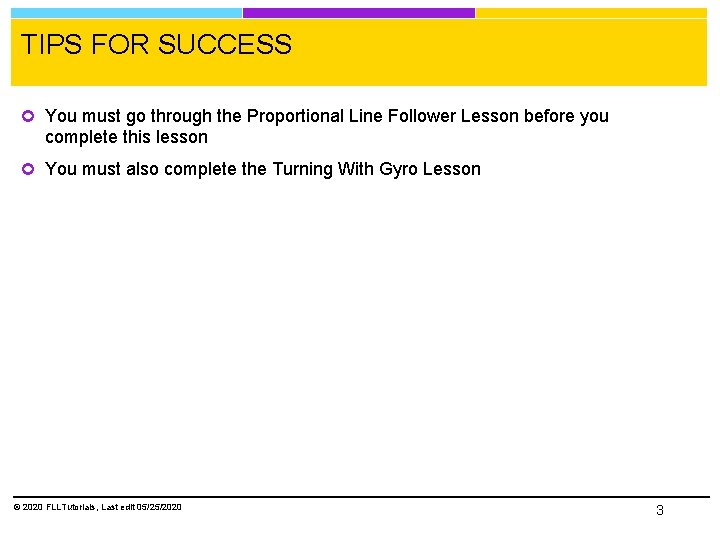 TIPS FOR SUCCESS

You must go through the Proportional Line Follower Lesson before you complete this lesson

You must also complete the Turning With Gyro Lesson

© 2020 FLLTutorials, Last edit 05/25/2020

3